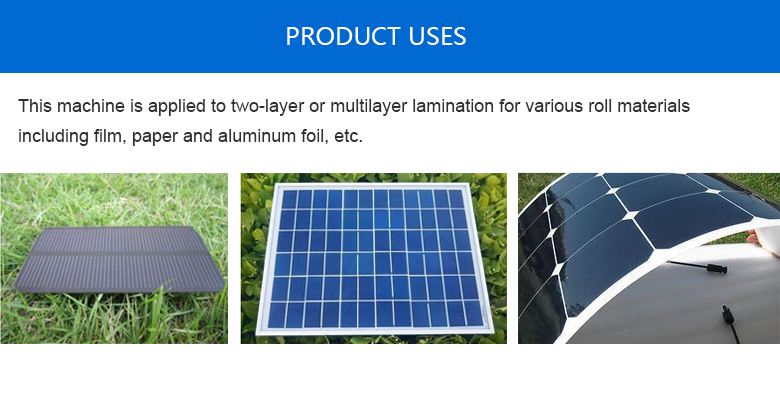 PRODUCT USES

This machine is applied to two-layer or multilayer lamination for various roll materials including film, paper and aluminum foil, etc.